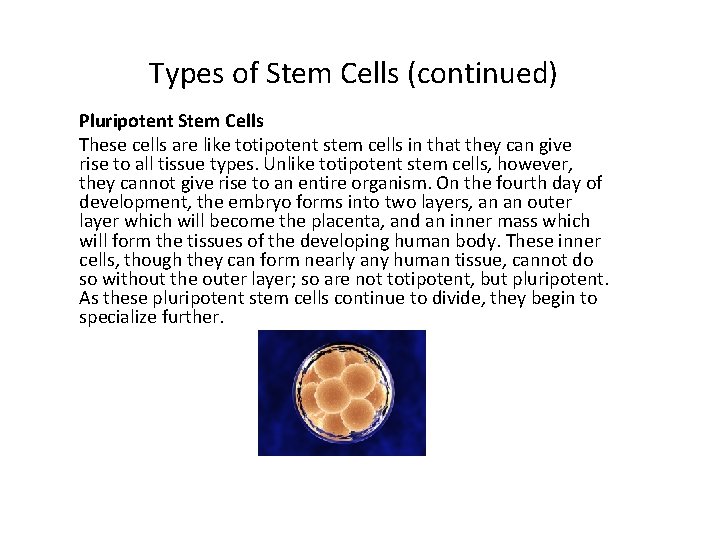 Types of Stem Cells (continued)

Pluripotent Stem Cells

These cells are like totipotent stem cells in that they can give rise to all tissue types. Unlike totipotent stem cells, however, they cannot give rise to an entire organism. On the fourth day of development, the embryo forms into two layers, an an outer layer which will become the placenta, and an inner mass which will form the tissues of the developing human body. These inner cells, though they can form nearly any human tissue, cannot do so without the outer layer; so are not totipotent, but pluripotent. As these pluripotent stem cells continue to divide, they begin to specialize further.